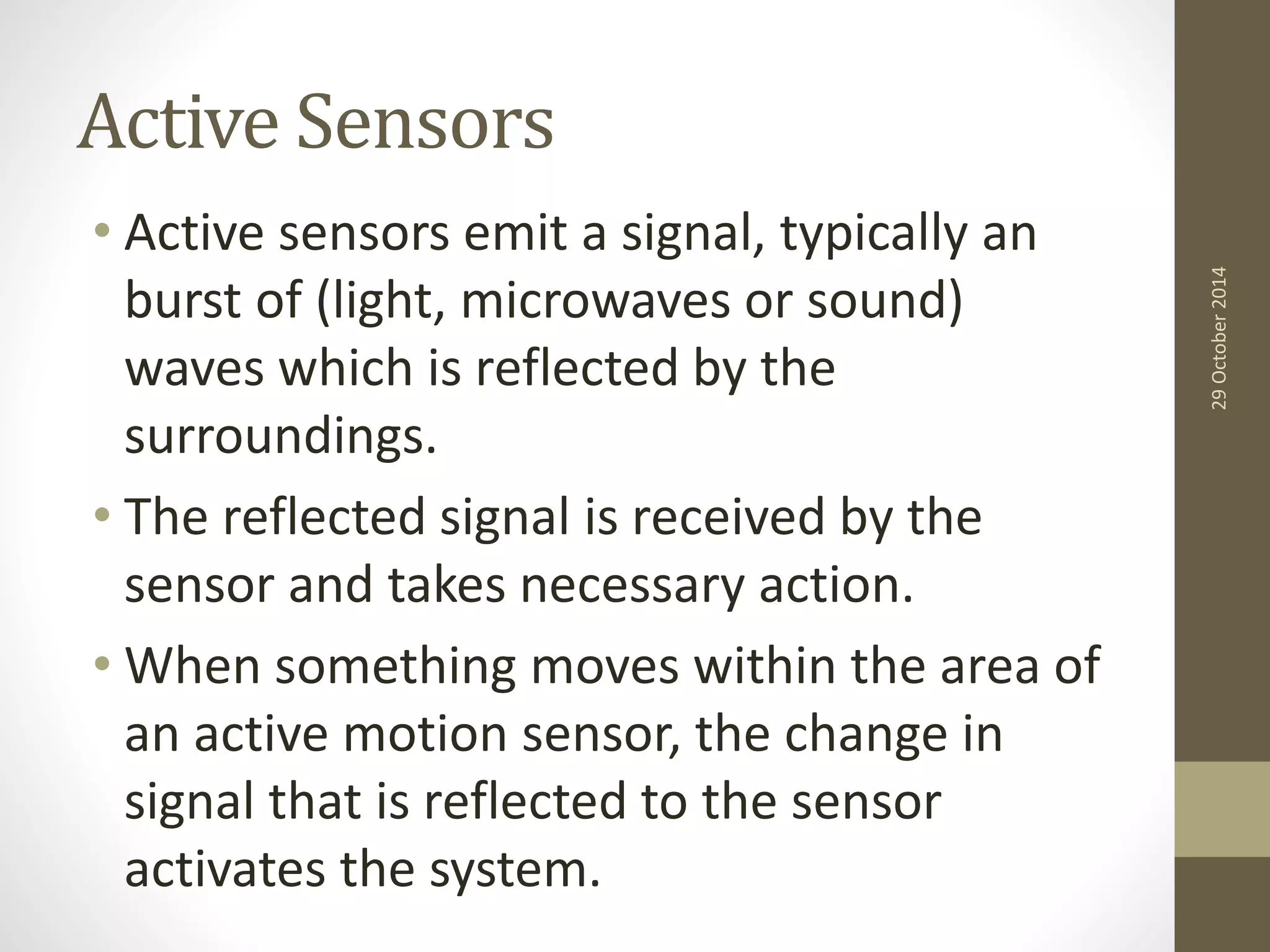 Active Sensors

• Active sensors emit a signal, typically an burst of (light, microwaves or sound) waves which is reflected by the surroundings.

• The reflected signal is received by the sensor and takes necessary action.

• When something moves within the area of an active motion sensor, the change in signal that is reflected to the sensor activates the system.

29 October 2014